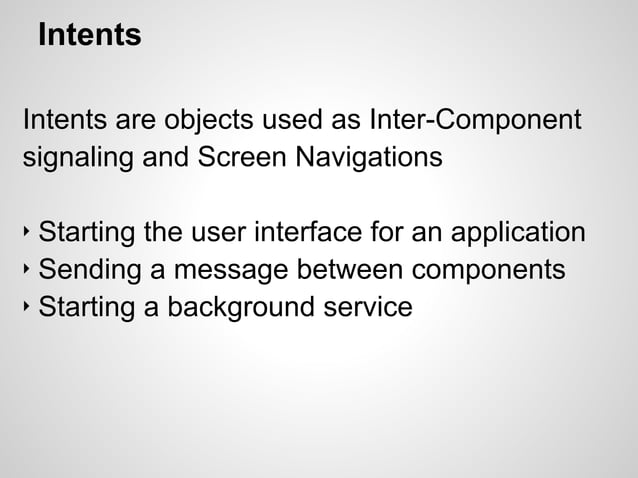 Intents

Intents are objects used as Inter-Component signaling and Screen Navigations

‣ Starting the user interface for an application
‣ Sending a message between components
‣ Starting a background service